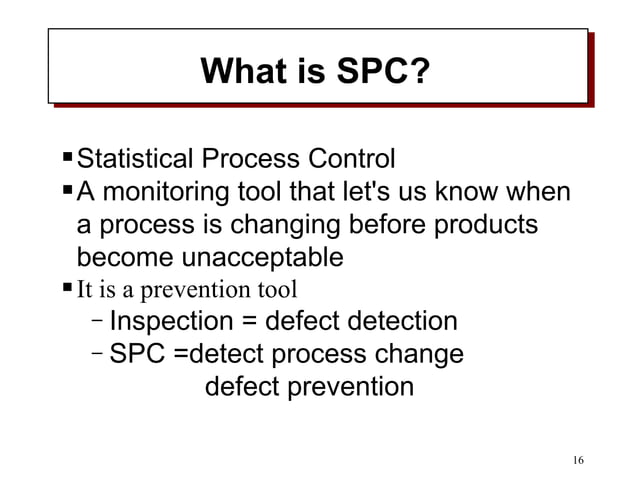 What is SPC?

▪ Statistical Process Control

▪ A monitoring tool that let's us know when a process is changing before products become unacceptable

▪ It is a prevention tool

– Inspection = defect detection

– SPC =detect process change
defect prevention

16